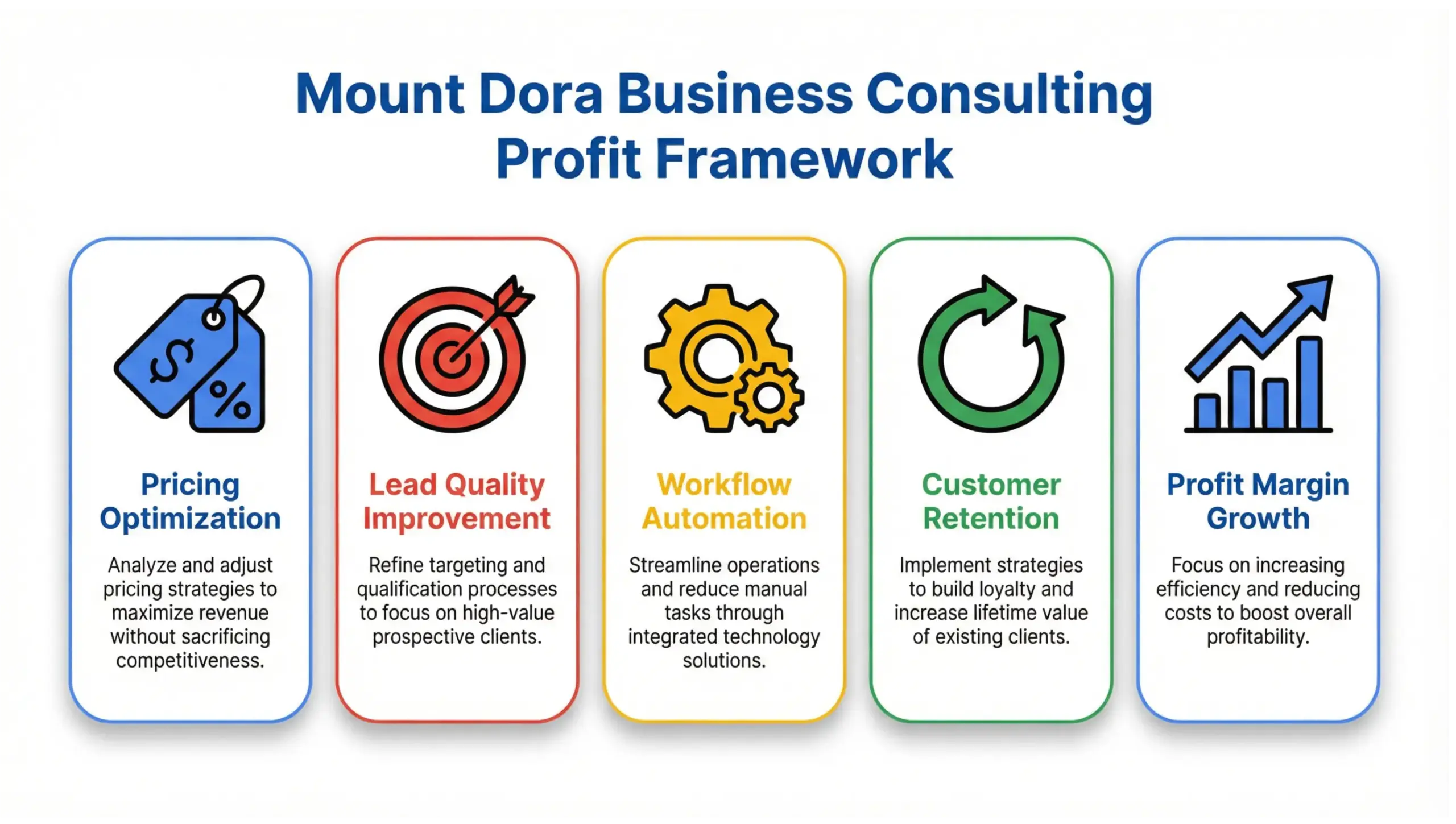 Mount Dora Business Consulting Profit Framework

$ %

Pricing Optimization

Analyze and adjust pricing strategies to maximize revenue without sacrificing competitiveness.

Lead Quality Improvement

Refine targeting and qualification processes to focus on high-value prospective clients.

Workflow Automation

Streamline operations and reduce manual tasks through integrated technology solutions.

Customer Retention

Implement strategies to build loyalty and increase lifetime value of existing clients.

Profit Margin Growth

Focus on increasing efficiency and reducing costs to boost overall profitability.